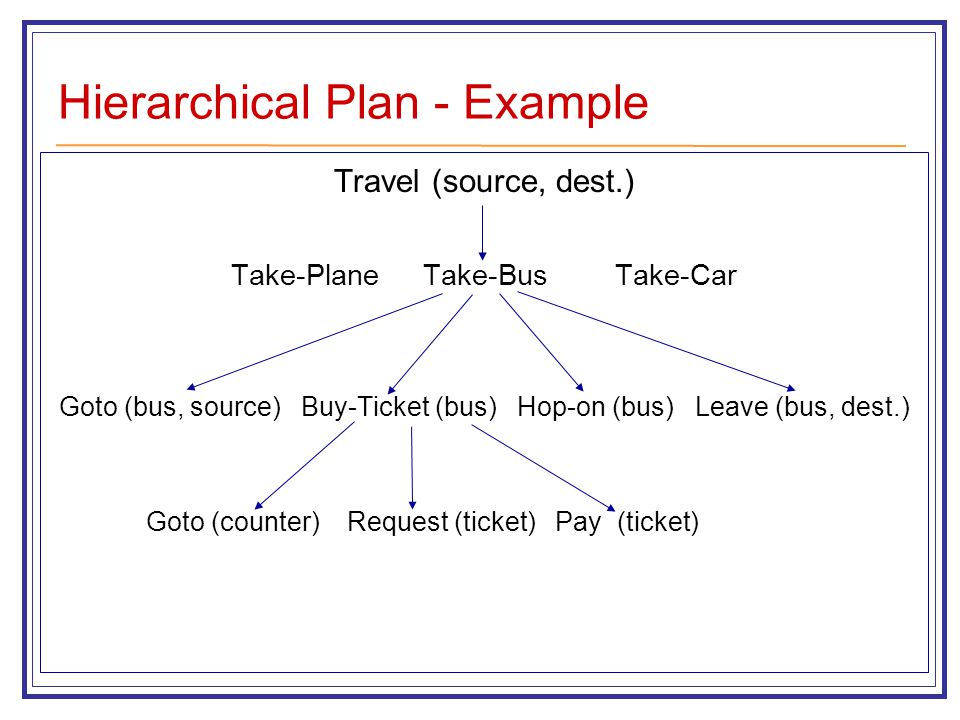 Hierarchical Plan - Example

Travel (source, dest.)

Take-Plane Take-Bus Take-Car

Goto (bus, source) Buy-Ticket (bus) Hop-on (bus) Leave (bus, dest.)

Goto (counter) Request (ticket) Pay (ticket)